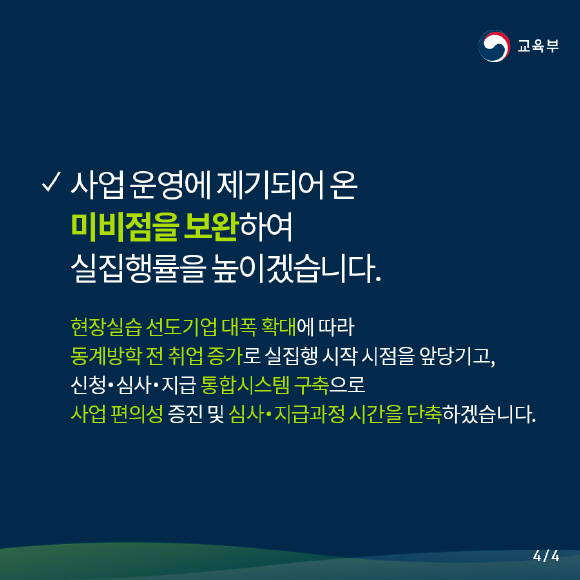 교육부

✓ 사업 운영에 제기되어 온 미비점을 보완하여 실집행률을 높이겠습니다.

현장실습 선도기업 대폭 확대에 따라
동계방학 전 취업 증가로 실집행 시작 시점을 앞당기고,
신청•심사•지급 통합시스템 구축으로
사업 편의성 증진 및 심사•지급과정 시간을 단축하겠습니다.

4 / 4